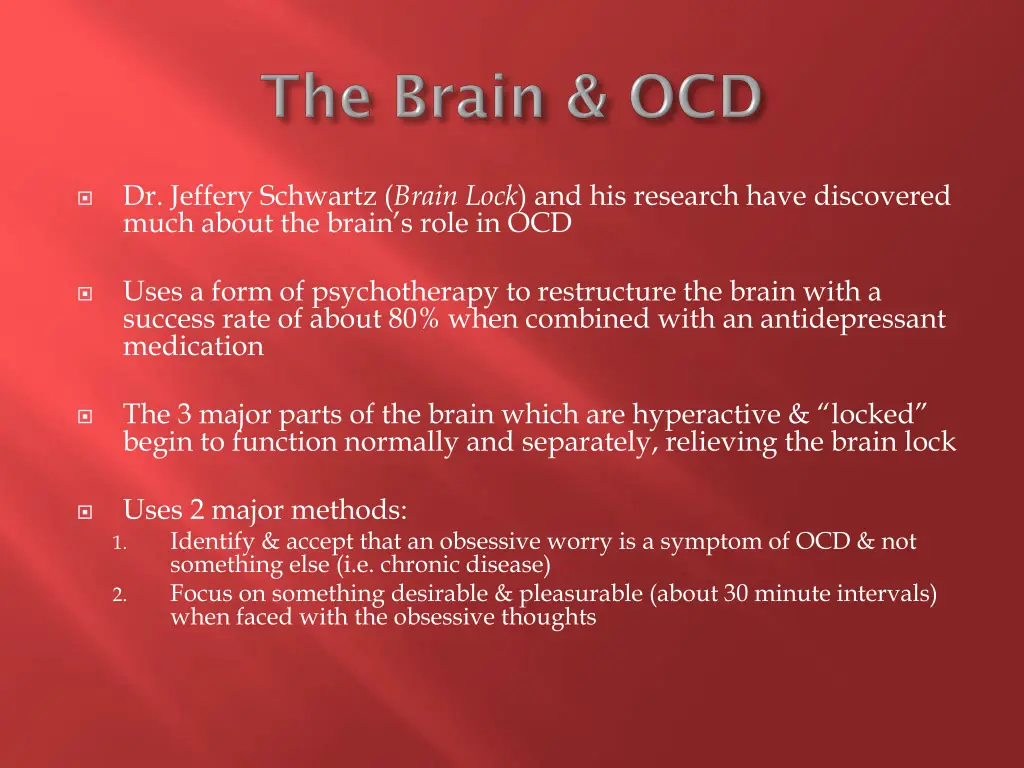 The Brain & OCD

Dr. Jeffery Schwartz (Brain Lock) and his research have discovered much about the brain's role in OCD

Uses a form of psychotherapy to restructure the brain with a success rate of about 80% when combined with an antidepressant medication

The 3 major parts of the brain which are hyperactive & "locked" begin to function normally and separately, relieving the brain lock

Uses 2 major methods:
1. Identify & accept that an obsessive worry is a symptom of OCD & not something else (i.e. chronic disease)
2. Focus on something desirable & pleasurable (about 30 minute intervals) when faced with the obsessive thoughts